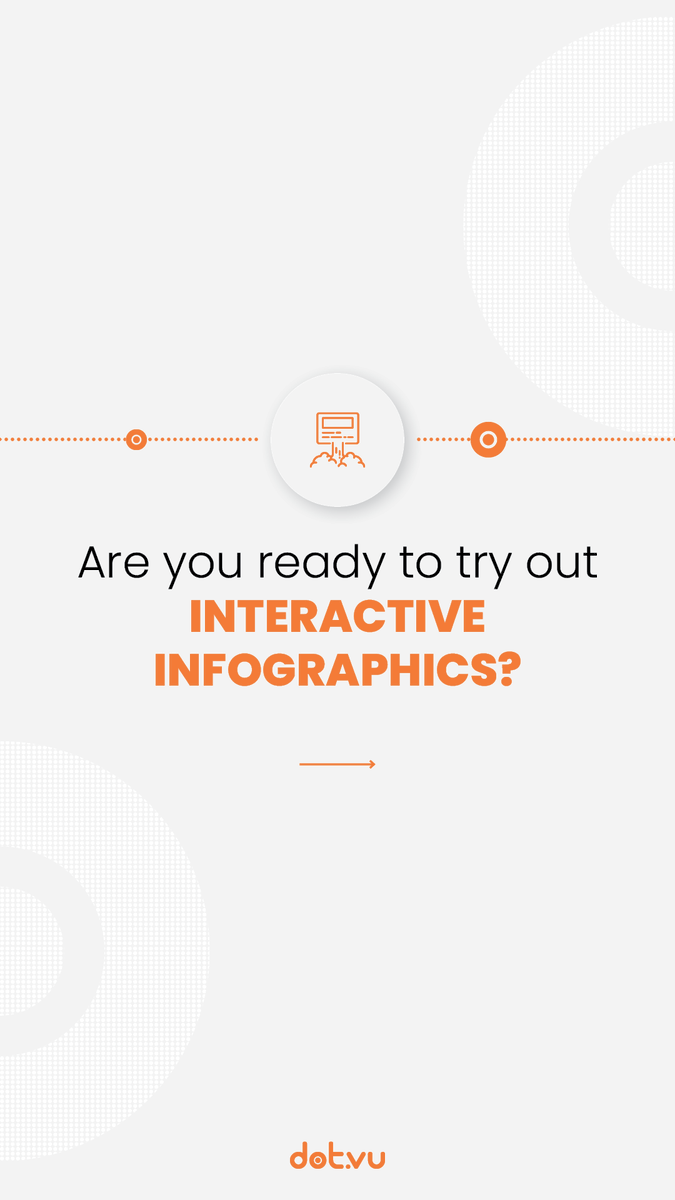 Are you ready to try out
INTERACTIVE INFOGRAPHICS?

dot.vu